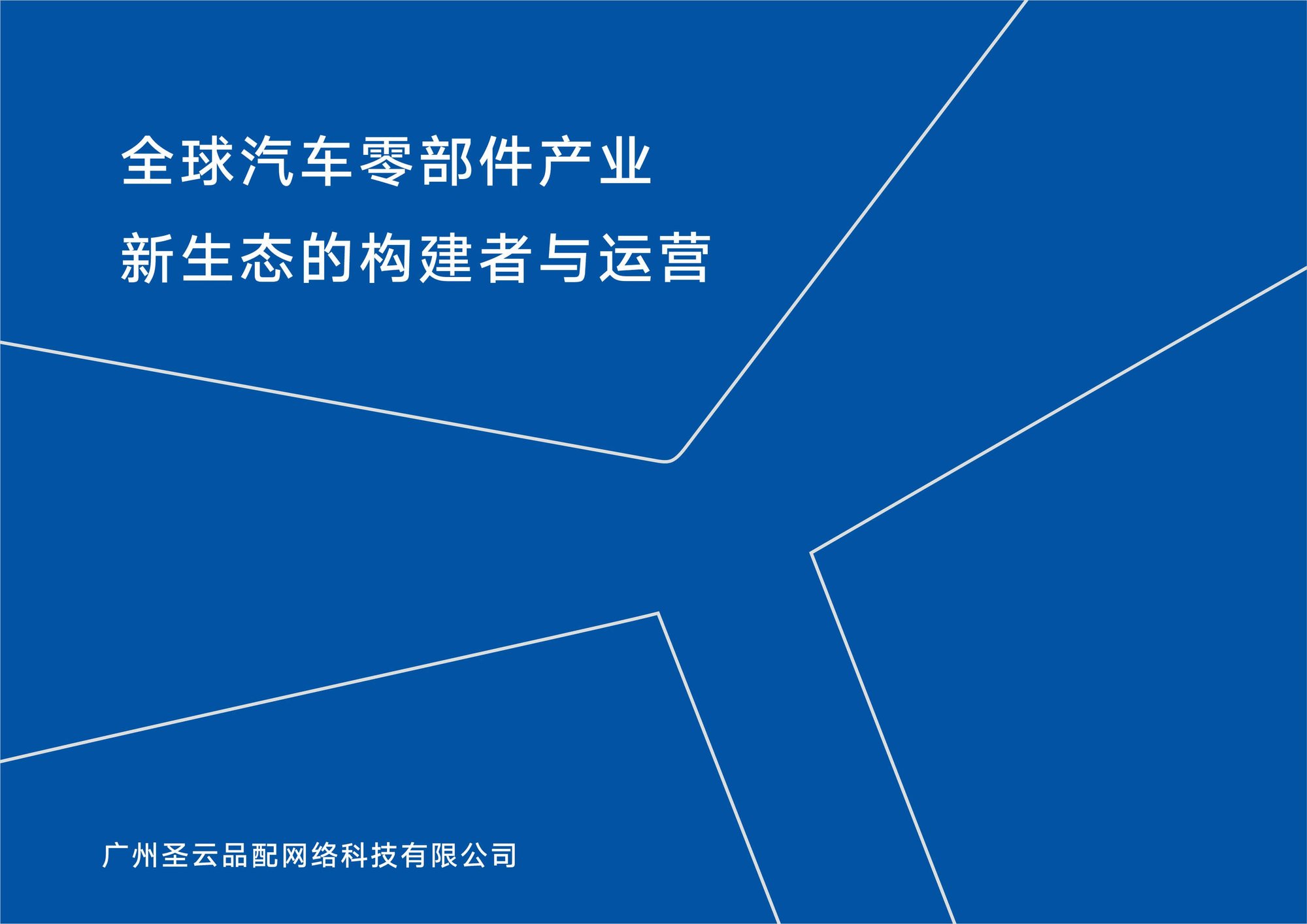 全球汽车零部件产业
新生态的构建者与运营

广州圣云品配网络科技有限公司